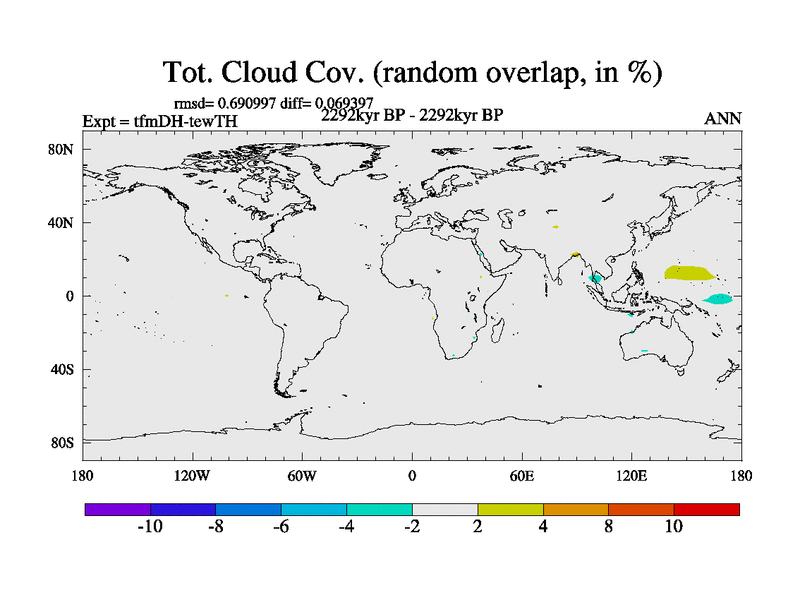 Tot. Cloud Cov. (random overlap, in %)

rmsd= 0.690997 diff= 0.069397

Expt = tfmDH-tewTH

2292kyr BP - 2292kyr BP

ANN

80N
40N
0
40S
80S

180
120W
60W
0
60E
120E
180

-10
-8
-6
-4
-2
2
4
8
10